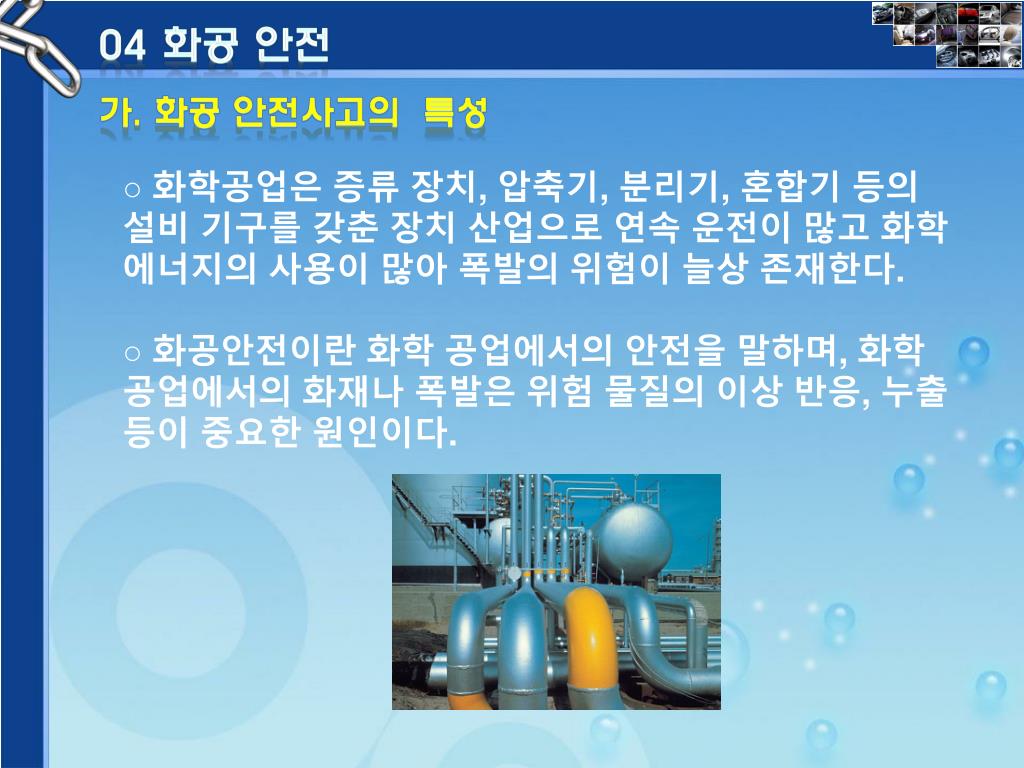 04 화공 안전

가. 화공 안전사고의 특성

○ 화학공업은 증류 장치, 압축기, 분리기, 혼합기 등의 설비 기구를 갖춘 장치 산업으로 연속 운전이 많고 화학 에너지의 사용이 많아 폭발의 위험이 늘상 존재한다.

○ 화공안전이란 화학 공업에서의 안전을 말하며, 화학 공업에서의 화재나 폭발은 위험 물질의 이상 반응, 누출 등이 중요한 원인이다.